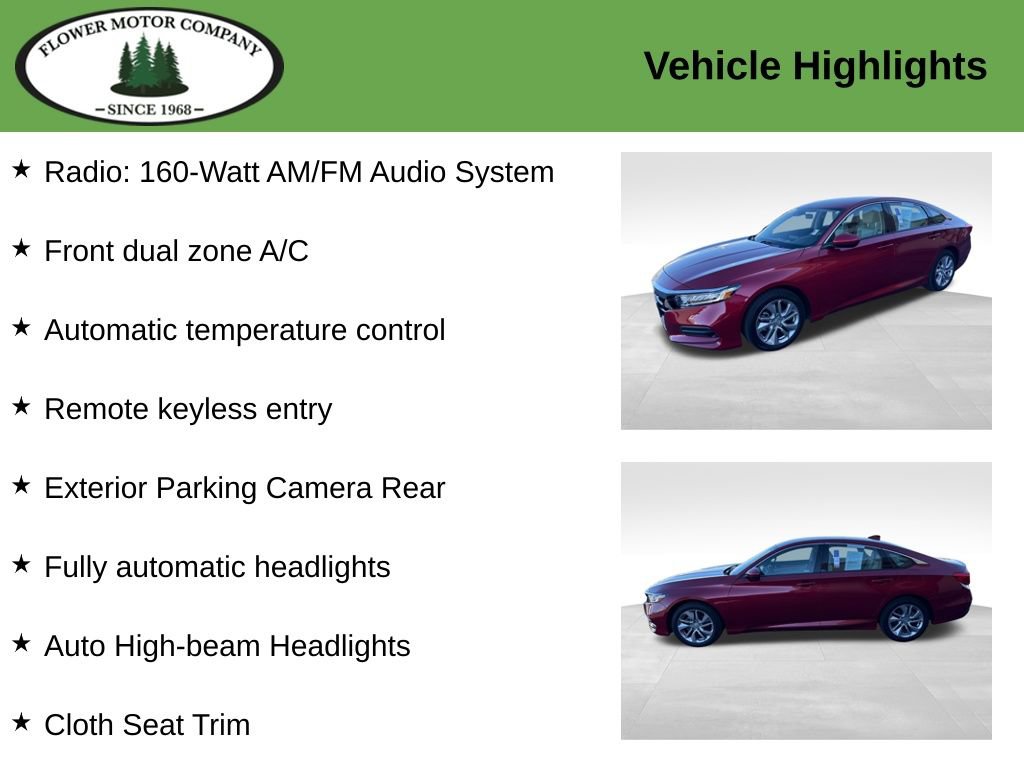 FLOWER MOTOR COMPANY
– SINCE 1968 –

Vehicle Highlights

★ Radio: 160-Watt AM/FM Audio System

★ Front dual zone A/C

★ Automatic temperature control

★ Remote keyless entry

★ Exterior Parking Camera Rear

★ Fully automatic headlights

★ Auto High-beam Headlights

★ Cloth Seat Trim